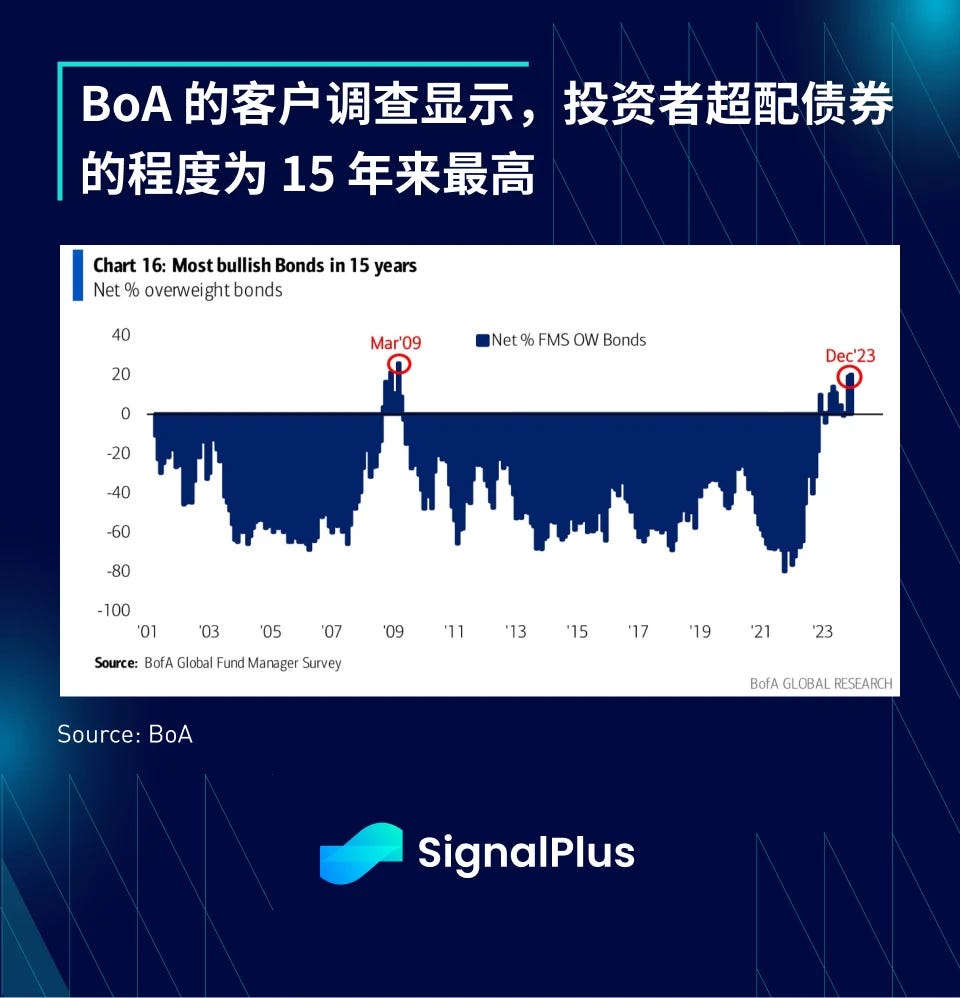 BoA 的客户调查显示，投资者超配债券的程度为 15 年来最高

Chart 16: Most bullish Bonds in 15 years
Net % overweight bonds

Net % FMS OW Bonds

Mar'09

Dec'23

40
20
0
-20
-40
-60
-80
-100

'01 '03 '05 '07 '09 '11 '13 '15 '17 '19 '21 '23

Source: BofA Global Fund Manager Survey

BofA GLOBAL RESEARCH

Source: BoA

SignalPlus